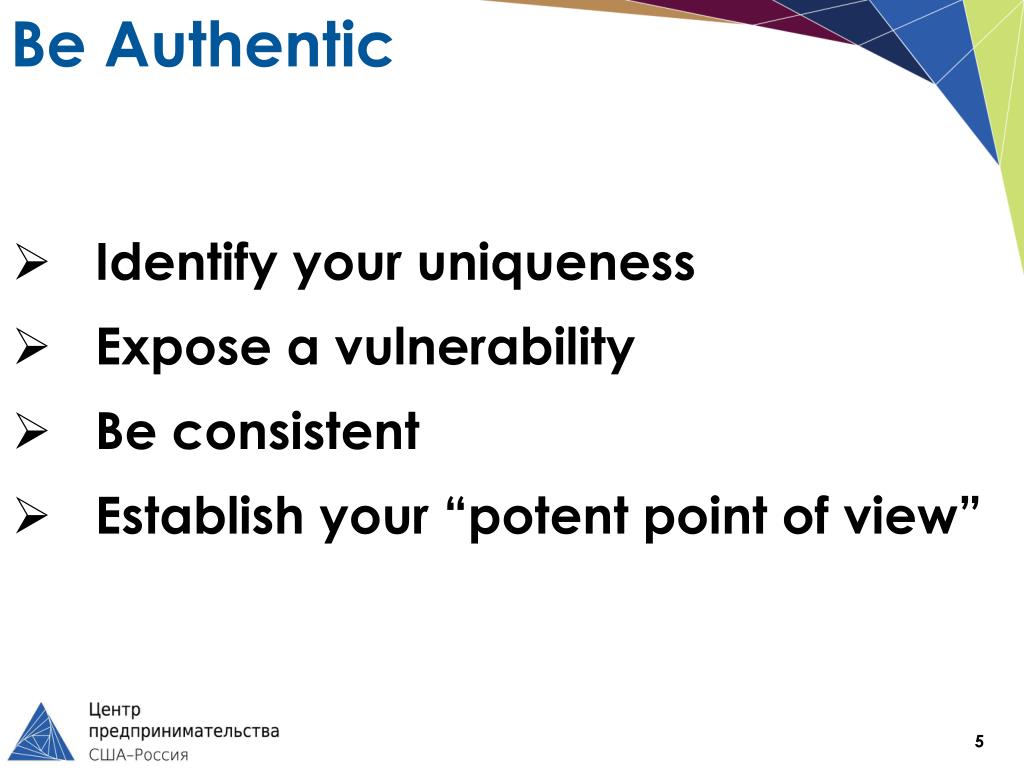 Be Authentic

➢ Identify your uniqueness

➢ Expose a vulnerability

➢ Be consistent

➢ Establish your “potent point of view”

Центр предпринимательства США–Россия

5